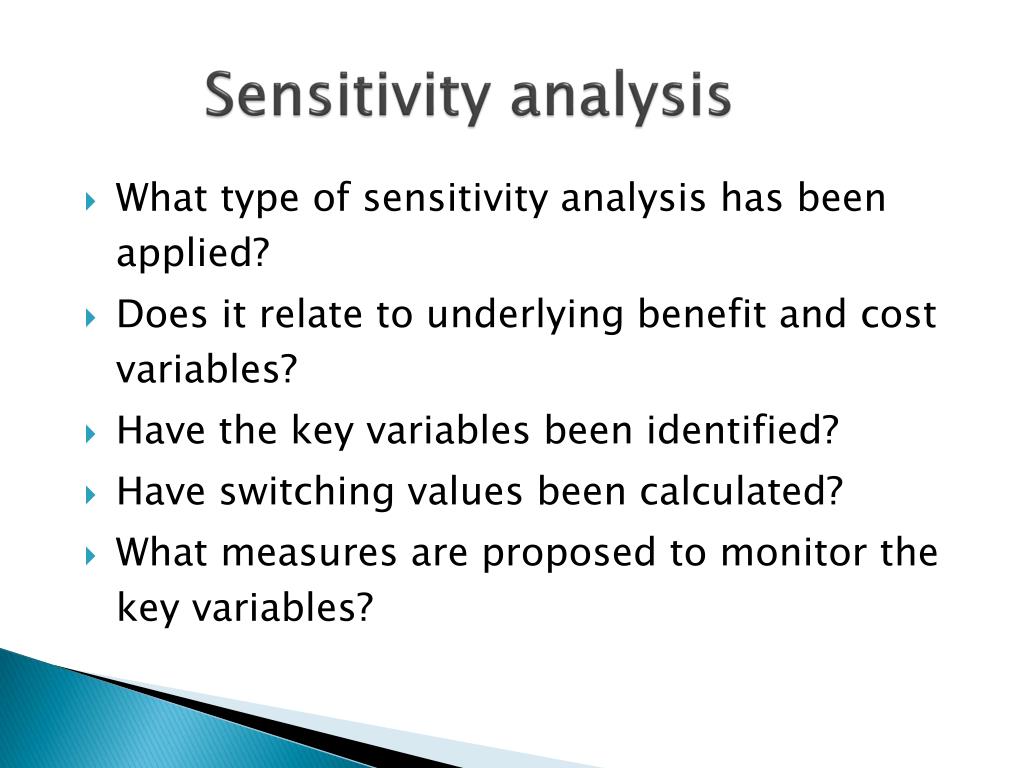 Sensitivity analysis

What type of sensitivity analysis has been applied?

Does it relate to underlying benefit and cost variables?

Have the key variables been identified?

Have switching values been calculated?

What measures are proposed to monitor the key variables?